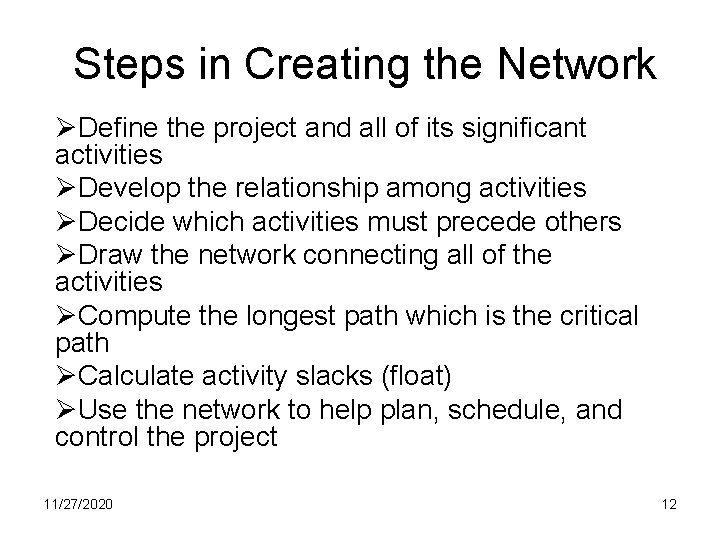 Steps in Creating the Network

➢Define the project and all of its significant activities

➢Develop the relationship among activities

➢Decide which activities must precede others

➢Draw the network connecting all of the activities

➢Compute the longest path which is the critical path

➢Calculate activity slacks (float)

➢Use the network to help plan, schedule, and control the project

11/27/2020

12